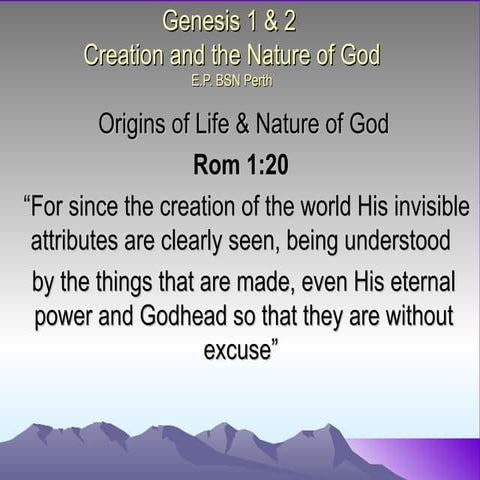 Genesis 1 & 2
Creation and the Nature of God
E.P. BSN Perth

Origins of Life & Nature of God

Rom 1:20

“For since the creation of the world His invisible attributes are clearly seen, being understood by the things that are made, even His eternal power and Godhead so that they are without excuse”